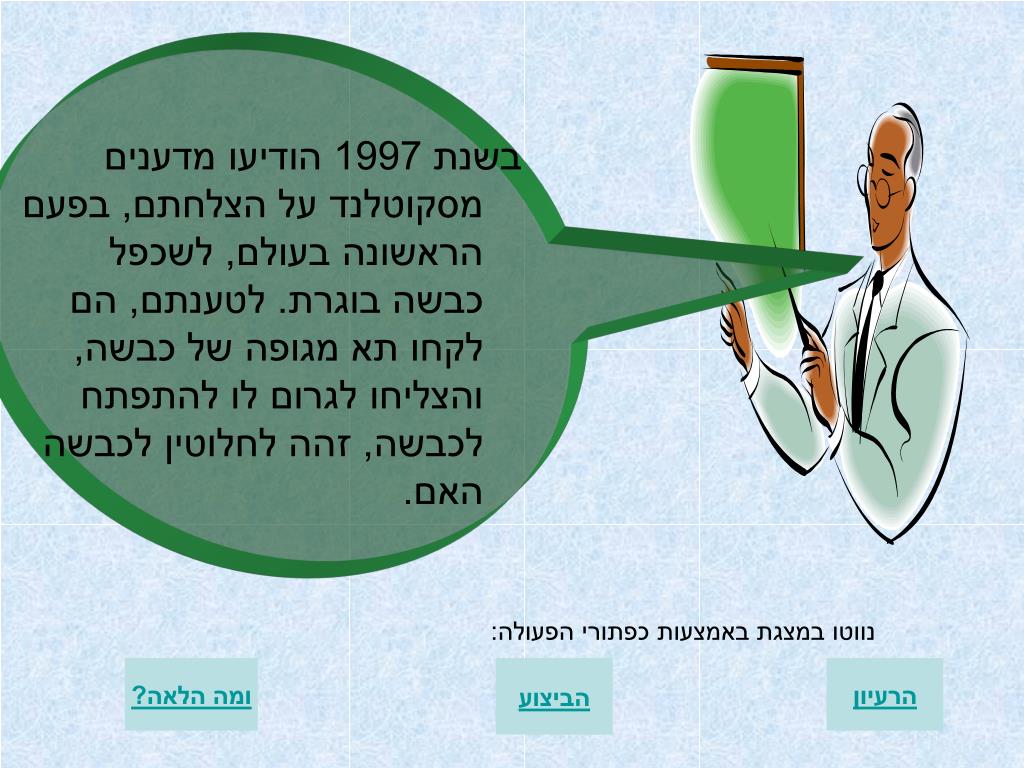 בשנת 1997 הודיעו מדענים מסקוטלנד על הצלחתם, בפעם הראשונה בעולם, לשכפל כבשה בוגרת. לטענתם, הם לקחו תא מגופה של כבשה, והצליחו לגרום לו להתפתח לכבשה, זהה לחלוטין לכבשה האם.

נווטו במצגת באמצעות כפתורי הפעולה:

הרעיון

הביצוע

ומה הלאה?